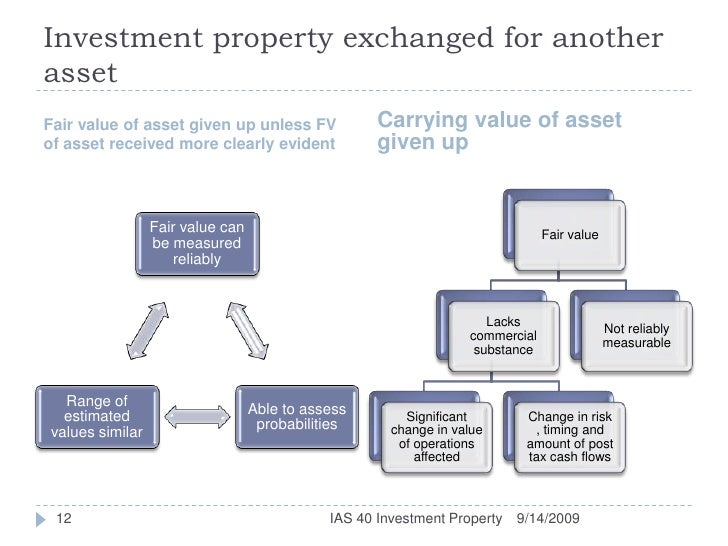 Investment property exchanged for another asset

Fair value of asset given up unless FV of asset received more clearly evident

Fair value can be measured reliably

Range of estimated values similar

Able to assess probabilities

Carrying value of asset given up

Fair value

Lacks commercial substance

Not reliably measurable

Significant change in value of operations affected

Change in risk , timing and amount of post tax cash flows

12

IAS 40 Investment Property 9/14/2009